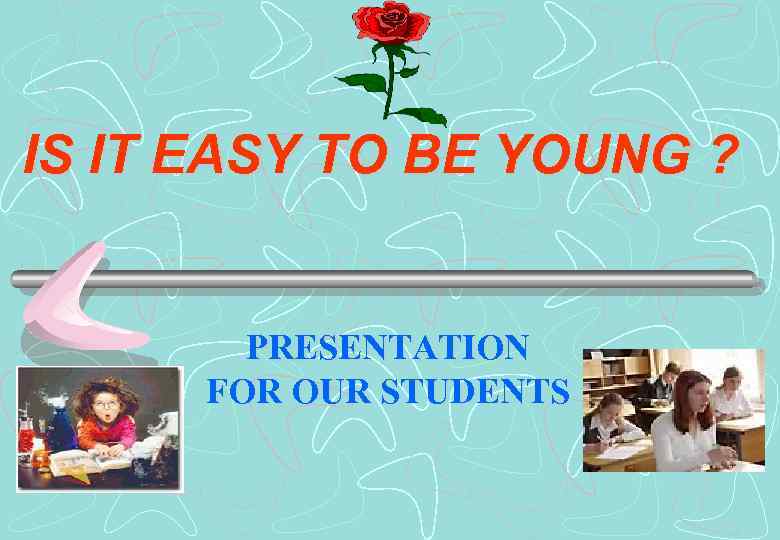 IS IT EASY TO BE YOUNG ?

PRESENTATION
FOR OUR STUDENTS